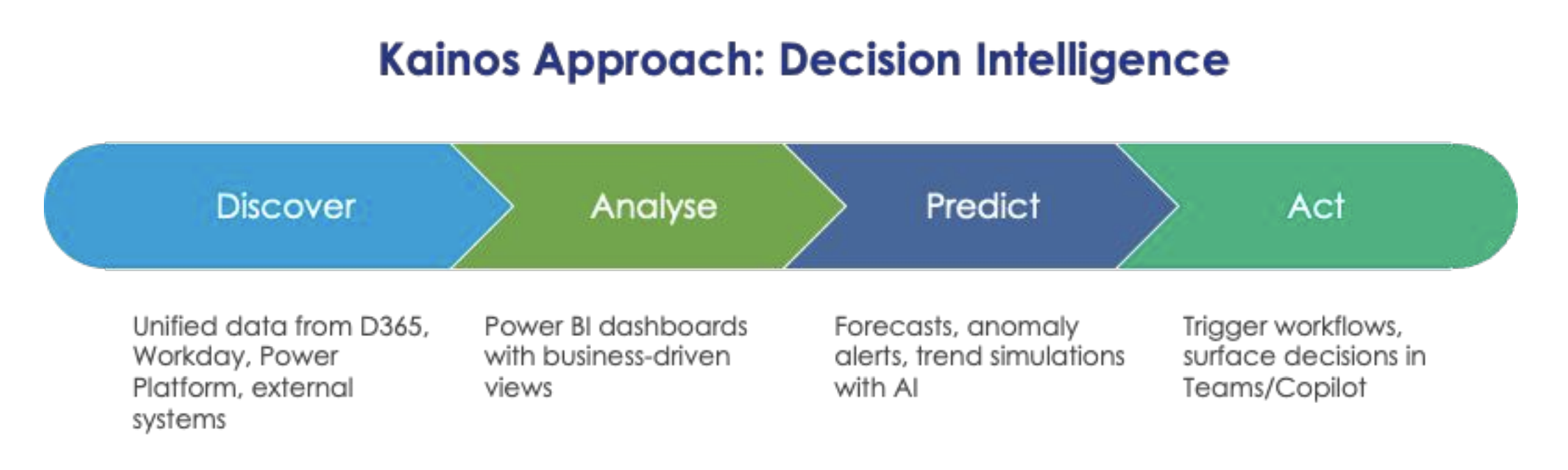 Kainos Approach: Decision Intelligence

Discover

Analyse

Predict

Act

Unified data from D365, Workday, Power Platform, external systems

Power BI dashboards with business-driven views

Forecasts, anomaly alerts, trend simulations with AI

Trigger workflows, surface decisions in Teams/Copilot